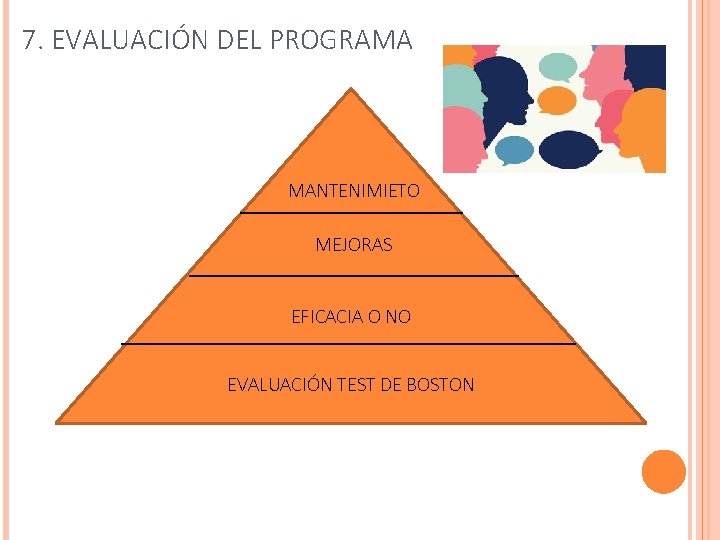 7. EVALUACIÓN DEL PROGRAMA

MANTENIMIETO

MEJORAS

EFICACIA O NO

EVALUACIÓN TEST DE BOSTON